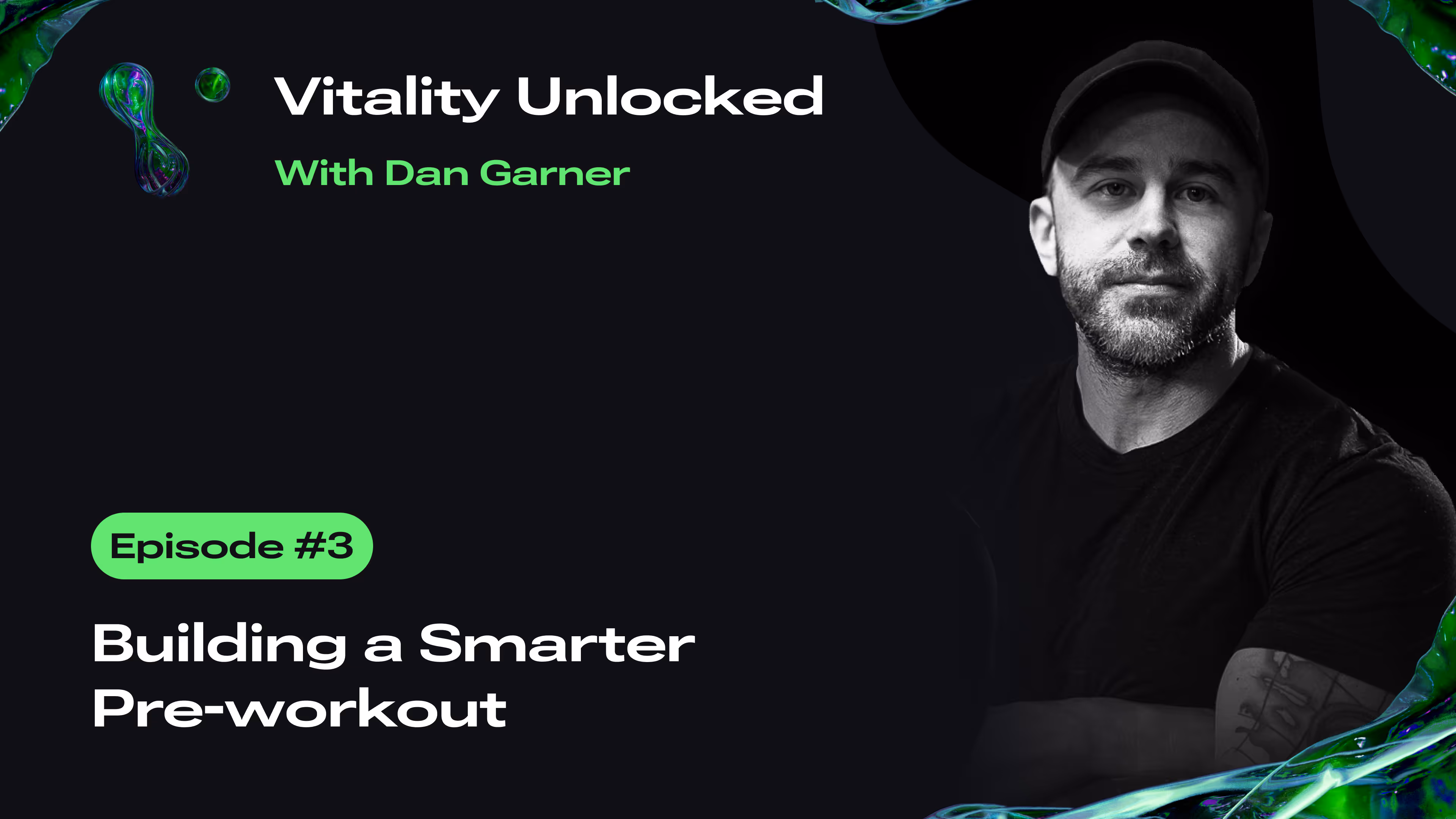 Vitality Unlocked

With Dan Garner

Episode #3

Building a Smarter Pre-workout